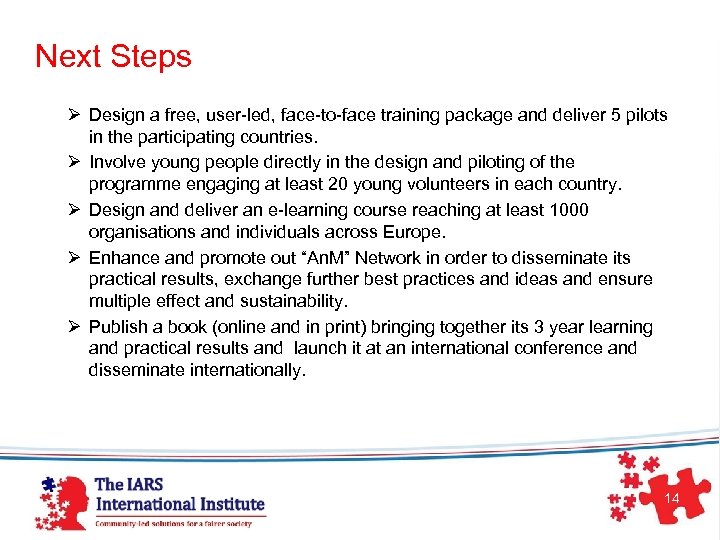 Next Steps

➢ Design a free, user-led, face-to-face training package and deliver 5 pilots in the participating countries.

➢ Involve young people directly in the design and piloting of the programme engaging at least 20 young volunteers in each country.

➢ Design and deliver an e-learning course reaching at least 1000 organisations and individuals across Europe.

➢ Enhance and promote out “AnM” Network in order to disseminate its practical results, exchange further best practices and ideas and ensure multiple effect and sustainability.

➢ Publish a book (online and in print) bringing together its 3 year learning and practical results and launch it at an international conference and disseminate internationally.

The IARS International Institute
Community-led solutions for a fairer society

14